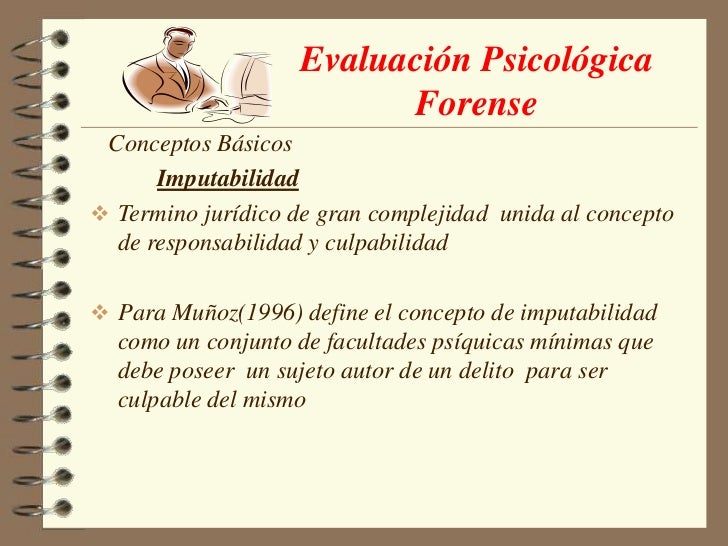 Evaluación Psicológica Forense

Conceptos Básicos

Imputabilidad

❖ Termino jurídico de gran complejidad unida al concepto de responsabilidad y culpabilidad

❖ Para Muñoz(1996) define el concepto de imputabilidad como un conjunto de facultades psíquicas mínimas que debe poseer un sujeto autor de un delito para ser culpable del mismo